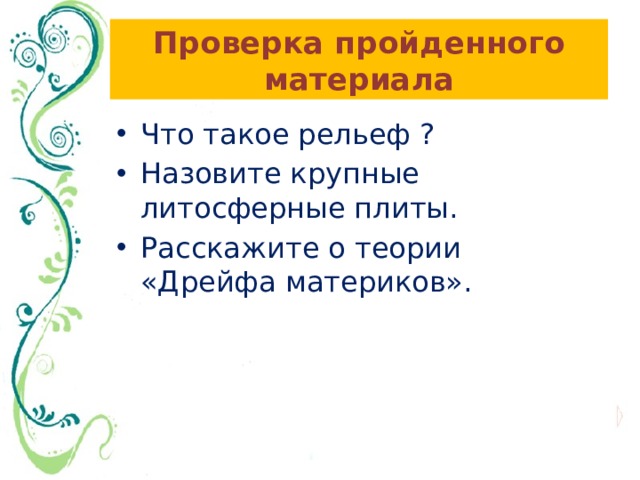 Проверка пройденного материала

• Что такое рельеф ?
• Назовите крупные литосферные плиты.
• Расскажите о теории «Дрейфа материков».